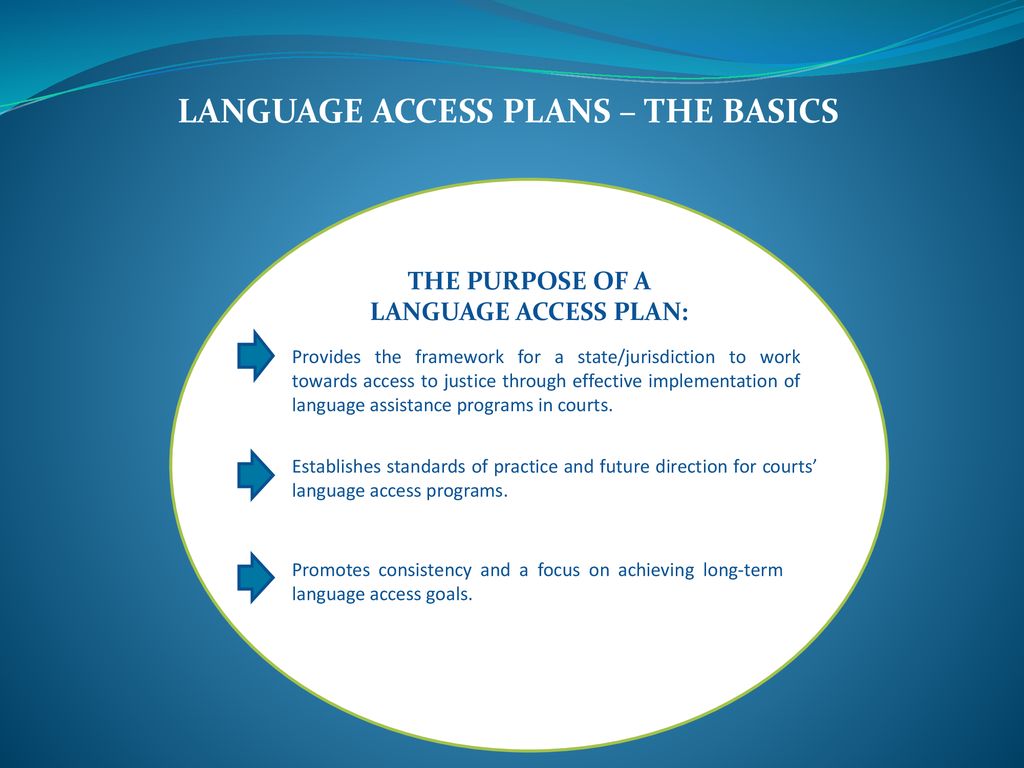 LANGUAGE ACCESS PLANS – THE BASICS

THE PURPOSE OF A
LANGUAGE ACCESS PLAN:

Provides the framework for a state/jurisdiction to work towards access to justice through effective implementation of language assistance programs in courts.

Establishes standards of practice and future direction for courts' language access programs.

Promotes consistency and a focus on achieving long-term language access goals.